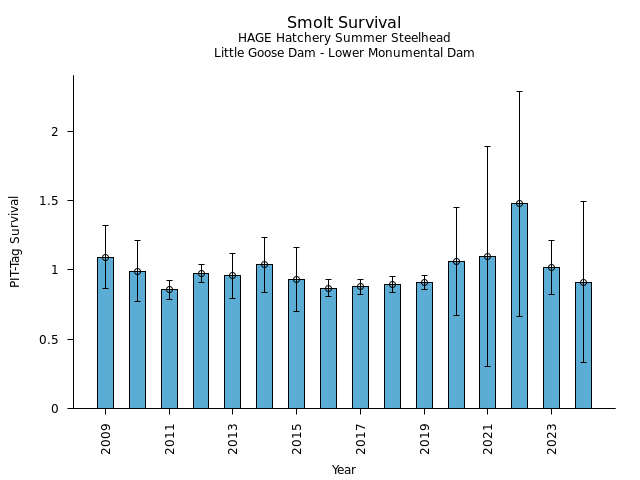 Smolt Survival
HAGE Hatchery Summer Steelhead
Little Goose Dam - Lower Monumental Dam

PIT-Tag Survival

2
1.5
1
0.5
0

2009
2011
2013
2015
2017
2019
2021
2023

Year